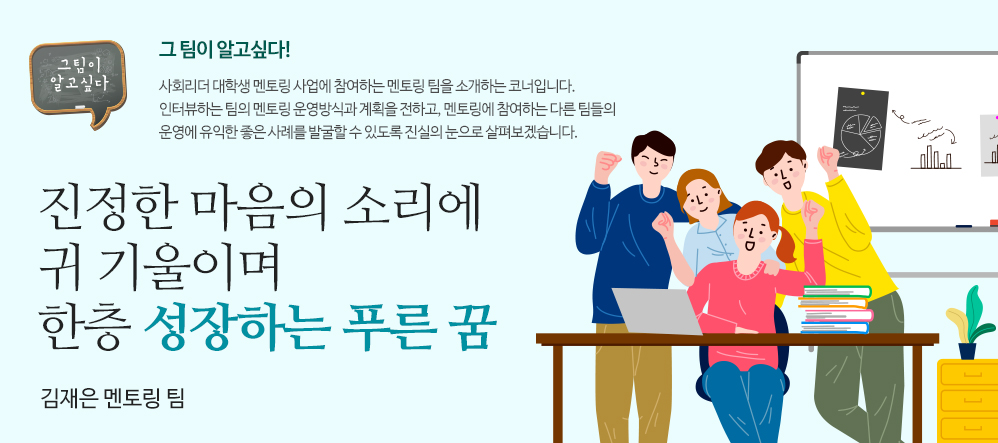 그 팀이 알고싶다

그 팀이 알고싶다!

사회리더 대학생 멘토링 사업에 참여하는 멘토링 팀을 소개하는 코너입니다. 인터뷰하는 팀의 멘토링 운영방식과 계획을 전하고, 멘토링에 참여하는 다른 팀들의 운영에 유익한 좋은 사례를 발굴할 수 있도록 진실의 눈으로 살펴보겠습니다.

진정한 마음의 소리에 귀 기울이며 한층 성장하는 푸른 꿈

김재은 멘토링 팀